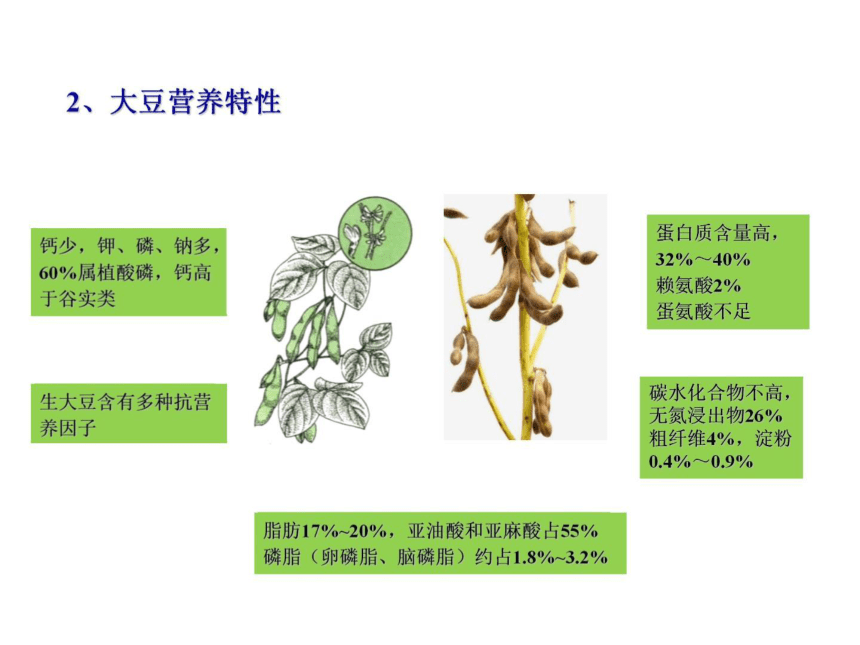 2、大豆营养特性

钙少，钾、磷、钠多，60%属植酸磷，钙高于谷实类

生大豆含有多种抗营养因子

蛋白质含量高，32%～40%
赖氨酸2%
蛋氨酸不足

碳水化合物不高，无氮浸出物26%
粗纤维4%，淀粉0.4%～0.9%

脂肪17%~20%，亚油酸和亚麻酸占55%
磷脂（卵磷脂、脑磷脂）约占1.8%~3.2%